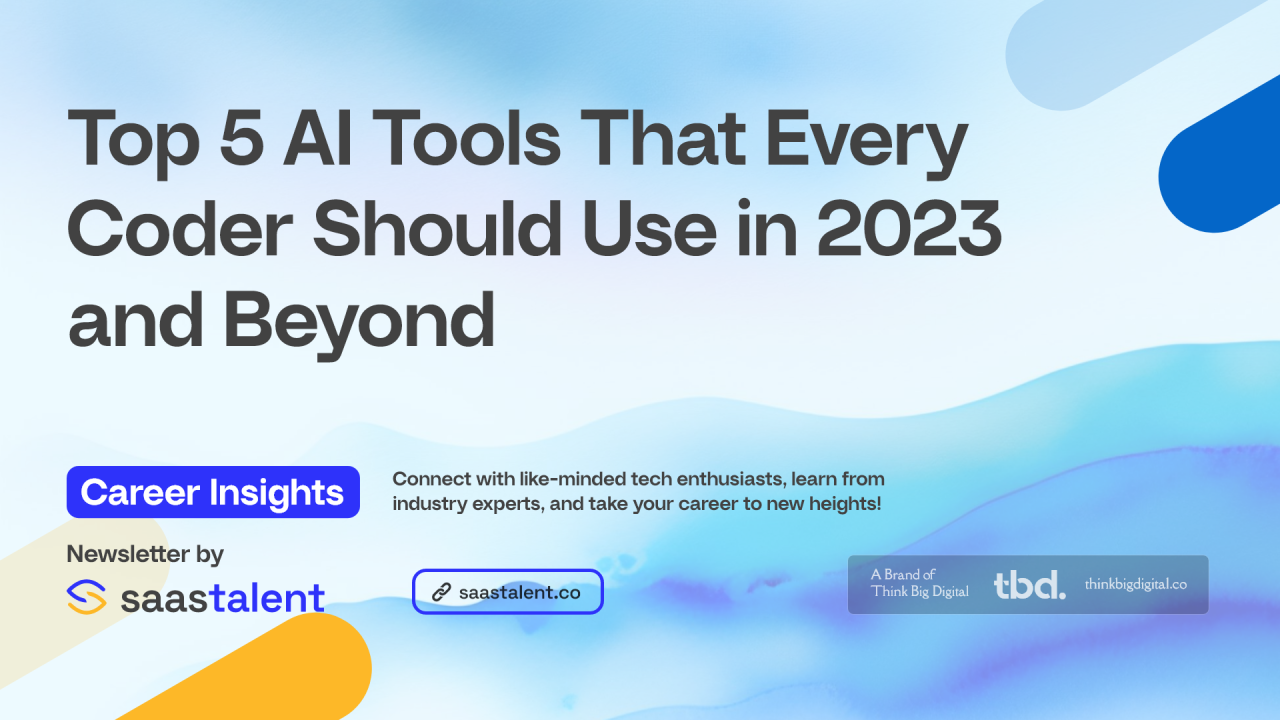 Top 5 AI Tools That Every Coder Should Use in 2023 and Beyond

Career Insights

Connect with like-minded tech enthusiasts, learn from industry experts, and take your career to new heights!

Newsletter by

saastalent

saastalent.co

A Brand of Think Big Digital

tbd.

thinkbigdigital.co